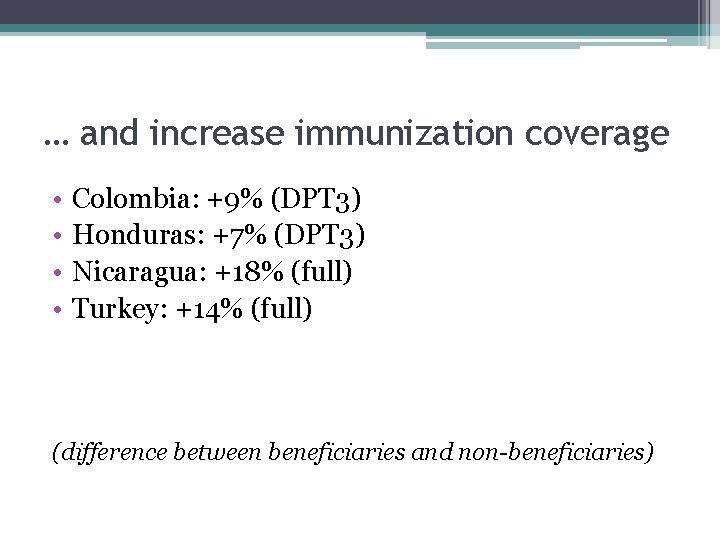 … and increase immunization coverage

• Colombia: +9% (DPT3)
• Honduras: +7% (DPT3)
• Nicaragua: +18% (full)
• Turkey: +14% (full)

(difference between beneficiaries and non-beneficiaries)